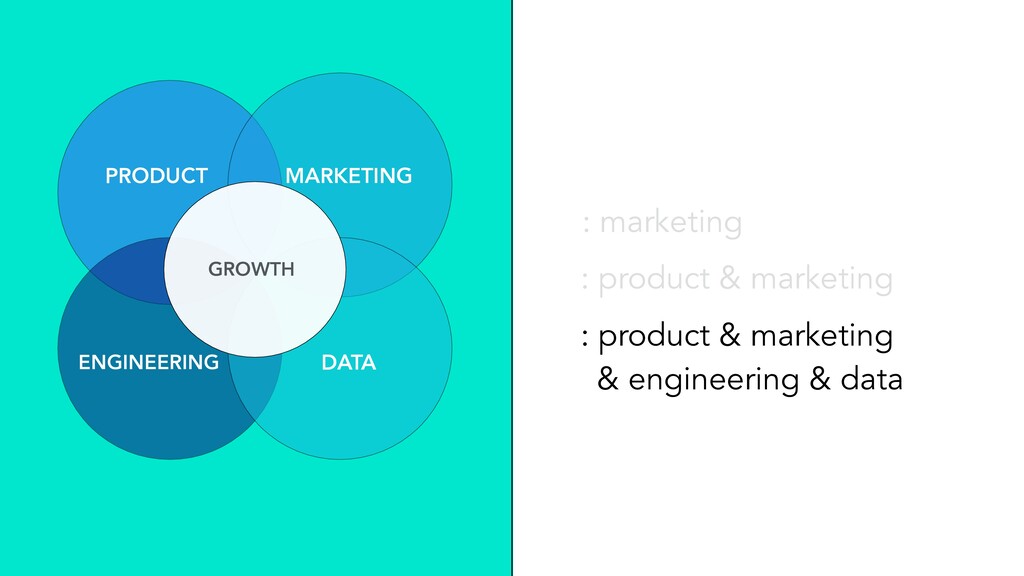 PRODUCT

MARKETING

GROWTH

ENGINEERING

DATA

: marketing

: product & marketing

: product & marketing
& engineering & data